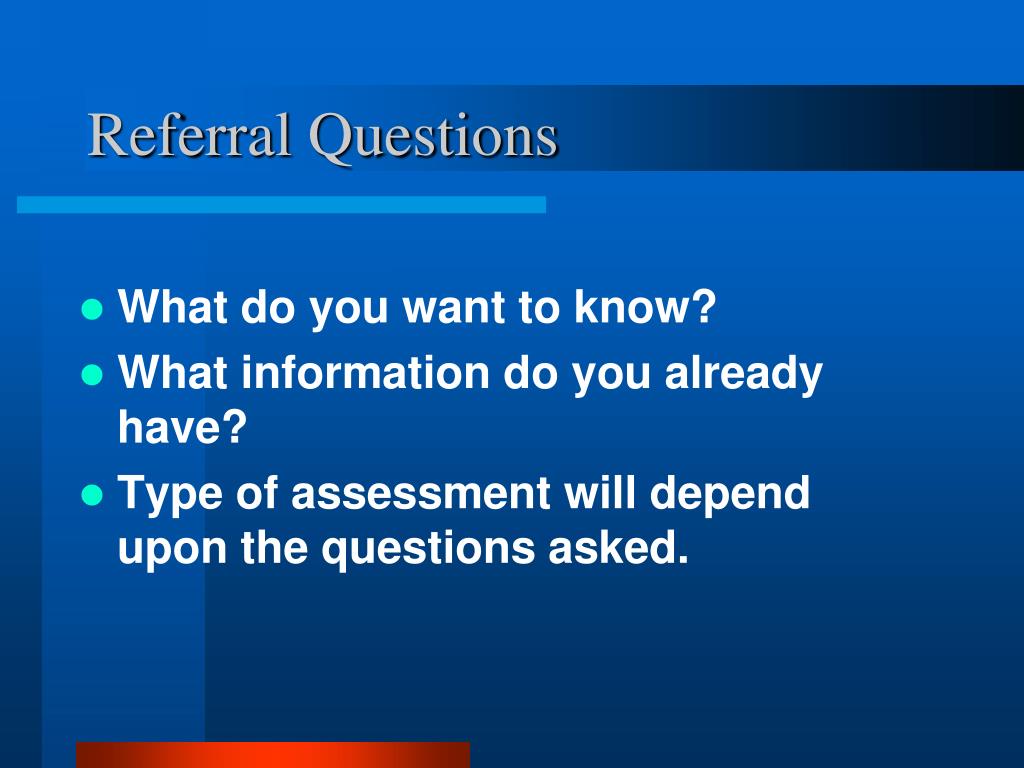 Referral Questions

- What do you want to know?
- What information do you already have?
- Type of assessment will depend upon the questions asked.